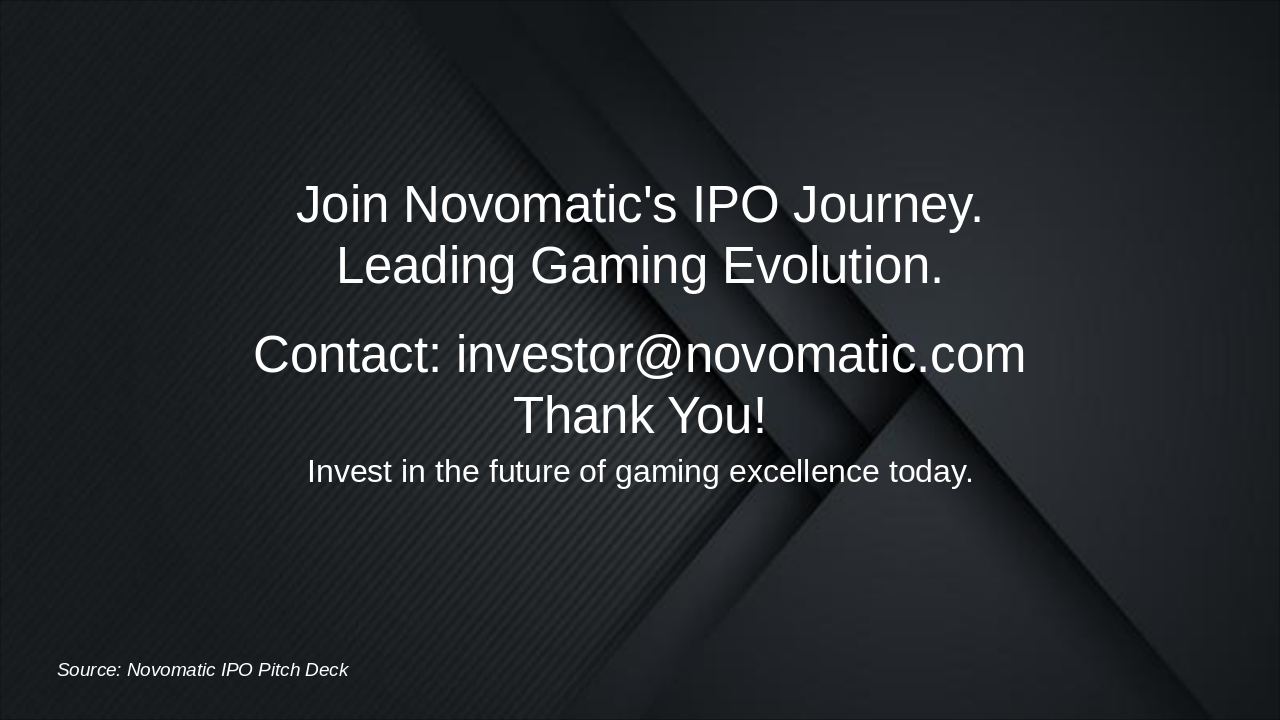 Join Novomatic's IPO Journey.
Leading Gaming Evolution.

Contact: investor@novomatic.com
Thank You!

Invest in the future of gaming excellence today.

Source: Novomatic IPO Pitch Deck